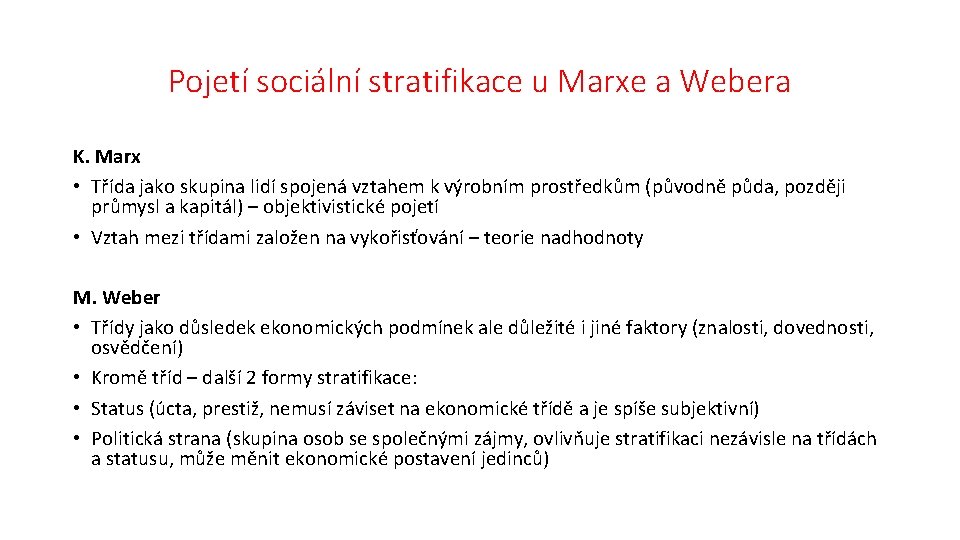 Pojetí sociální stratifikace u Marxe a Webera

K. Marx

• Třída jako skupina lidí spojená vztahem k výrobním prostředkům (původně půda, později průmysl a kapitál) – objektivistické pojetí

• Vztah mezi třídami založen na vykořisťování – teorie nadhodnoty

M. Weber

• Třídy jako důsledek ekonomických podmínek ale důležité i jiné faktory (znalosti, dovednosti, osvědčení)

• Kromě tříd – další 2 formy stratifikace:

• Status (úcta, prestiž, nemusí záviset na ekonomické třídě a je spíše subjektivní)

• Politická strana (skupina osob se společnými zájmy, ovlivňuje stratifikaci nezávisle na třídách a statusu, může měnit ekonomické postavení jedinců)